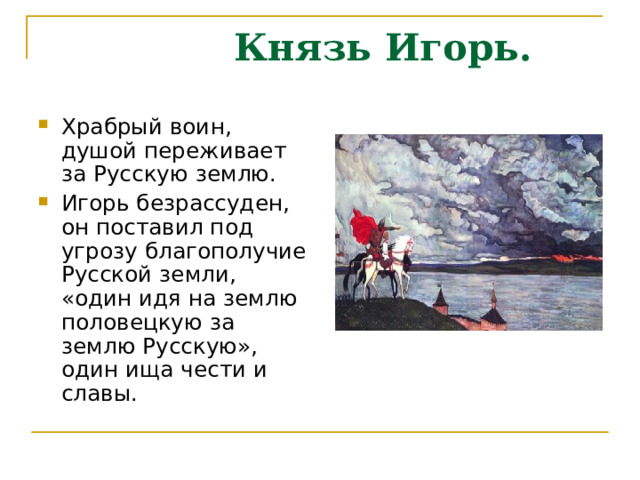 Князь Игорь.

Храбрый воин, душой переживает за Русскую землю.

Игорь безрассуден, он поставил под угрозу благополучие Русской земли, «один идя на землю половецкую за землю Русскую», один ища чести и славы.